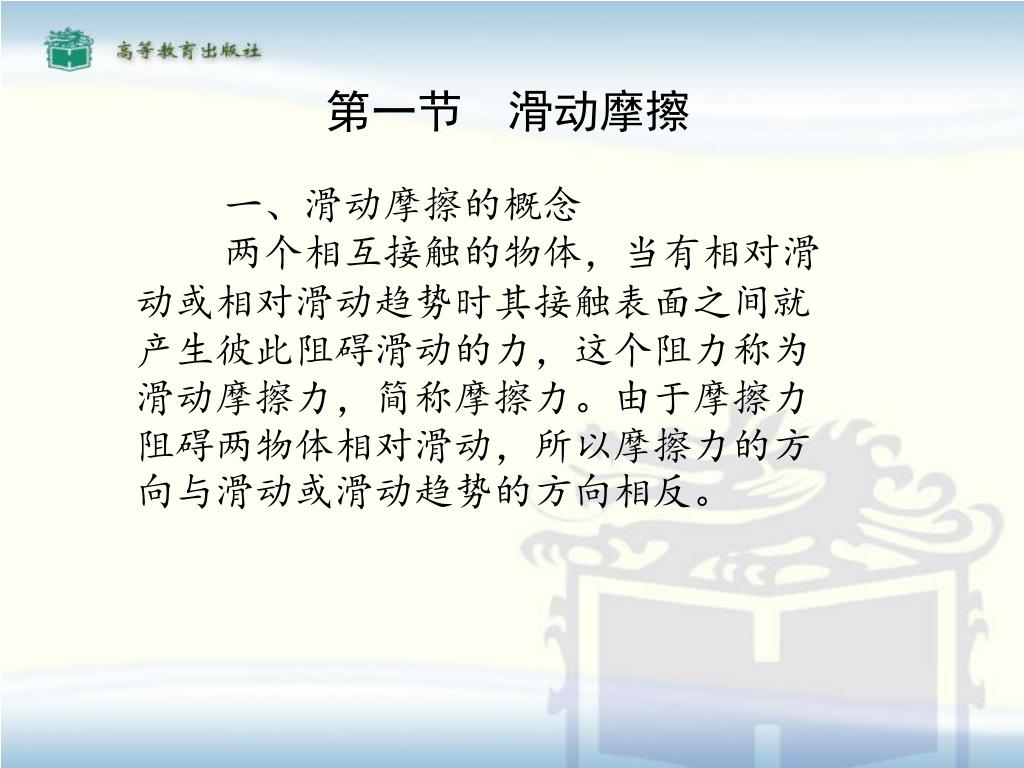 高等教育出版社

第一节　滑动摩擦

一、滑动摩擦的概念

两个相互接触的物体，当有相对滑动或相对滑动趋势时其接触表面之间就产生彼此阻碍滑动的力，这个阻力称为滑动摩擦力，简称摩擦力。由于摩擦力阻碍两物体相对滑动，所以摩擦力的方向与滑动或滑动趋势的方向相反。